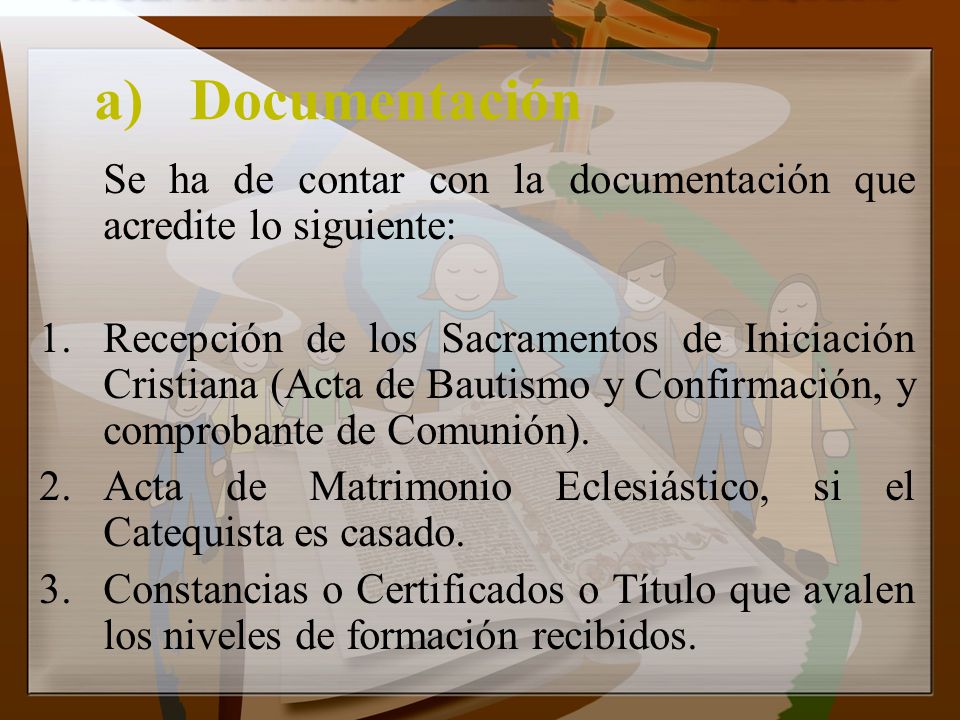 a) Documentación

Se ha de contar con la documentación que acredite lo siguiente:

1. Recepción de los Sacramentos de Iniciación Cristiana (Acta de Bautismo y Confirmación, y comprobante de Comunión).
2. Acta de Matrimonio Eclesiástico, si el Catequista es casado.
3. Constancias o Certificados o Título que avalen los niveles de formación recibidos.